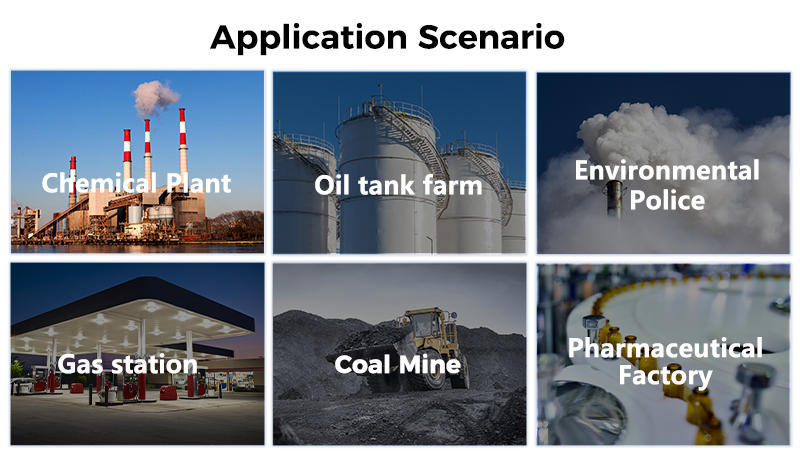 Application Scenario

Chemical Plant

Oil tank farm

Environmental Police

Gas station

Coal Mine

Pharmaceutical Factory